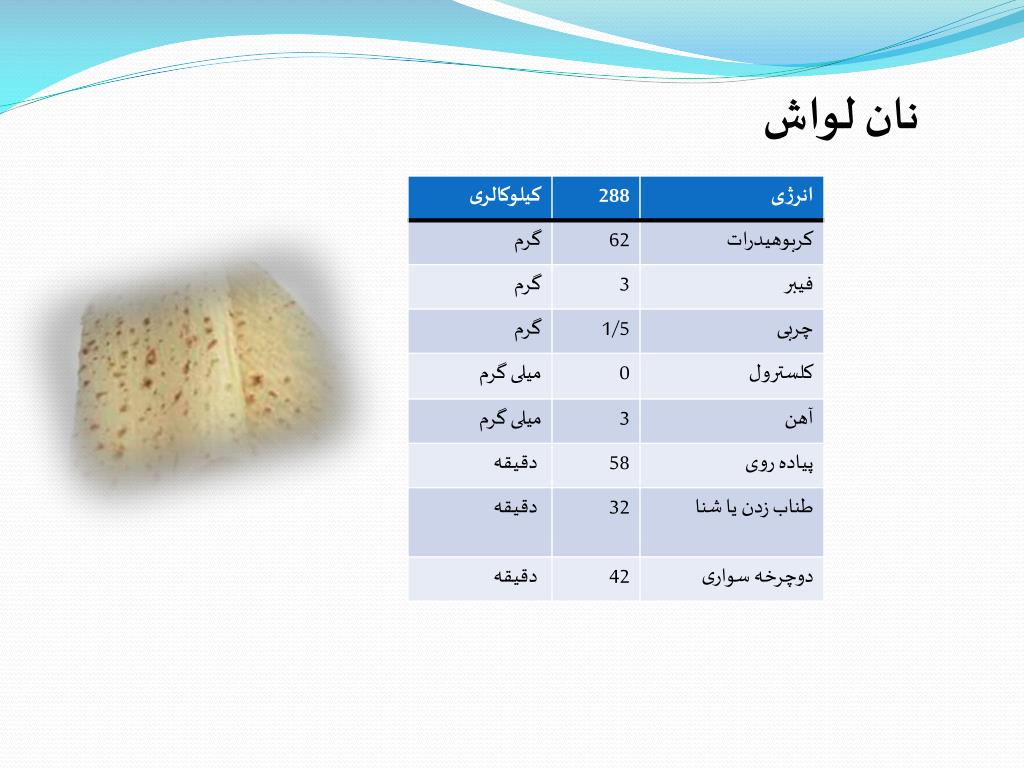 نان لواش

| انرژی | 288 | کیلوکالری |
|---|---|---|
| کربوهیدرات | 62 | گرم |
| فیبر | 3 | گرم |
| چربی | 1/5 | گرم |
| کلسترول | 0 | میلی گرم |
| آهن | 3 | میلی گرم |
| پیاده روی | 58 | دقیقه |
| طناب زدن یا شنا | 32 | دقیقه |
| دوچرخه سواری | 42 | دقیقه |